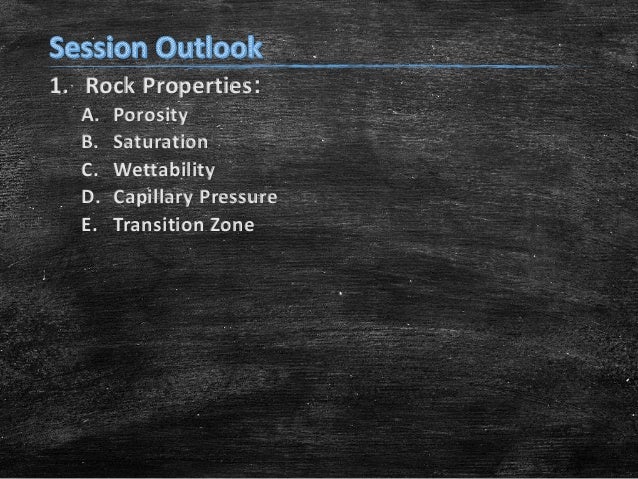 Session Outlook

1. Rock Properties:
A. Porosity
B. Saturation
C. Wettability
D. Capillary Pressure
E. Transition Zone